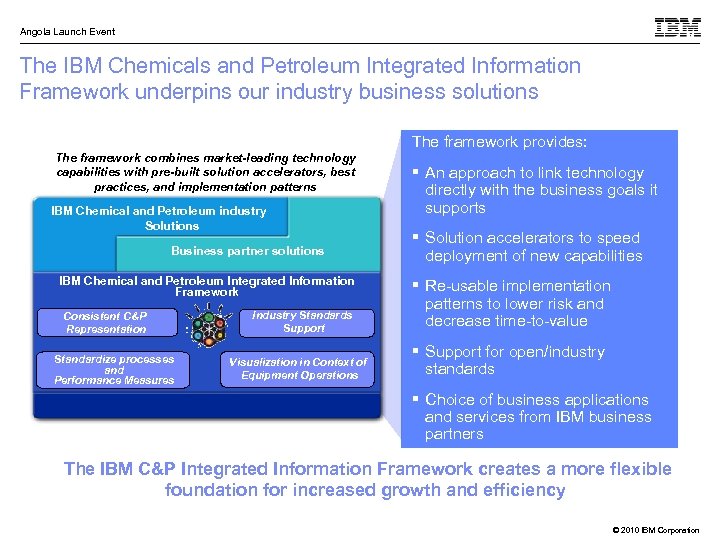 Angola Launch Event

IBM

The IBM Chemicals and Petroleum Integrated Information Framework underpins our industry business solutions

The framework combines market-leading technology capabilities with pre-built solution accelerators, best practices, and implementation patterns

IBM Chemical and Petroleum industry Solutions

Business partner solutions

IBM Chemical and Petroleum Integrated Information Framework

Consistent C&P Representation

Industry Standards Support

Standardize processes and Performance Measures

Visualization in Context of Equipment Operations

The framework provides:

▪ An approach to link technology directly with the business goals it supports

▪ Solution accelerators to speed deployment of new capabilities

▪ Re-usable implementation patterns to lower risk and decrease time-to-value

▪ Support for open/industry standards

▪ Choice of business applications and services from IBM business partners

The IBM C&P Integrated Information Framework creates a more flexible foundation for increased growth and efficiency

© 2010 IBM Corporation